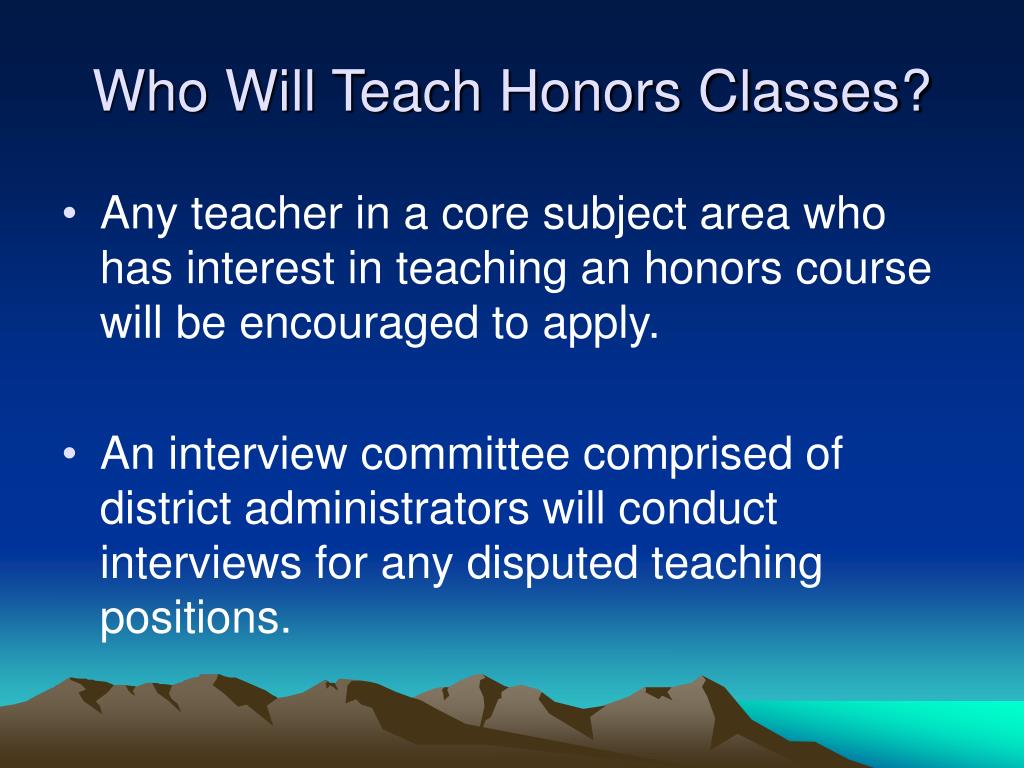 Who Will Teach Honors Classes?

• Any teacher in a core subject area who has interest in teaching an honors course will be encouraged to apply.

• An interview committee comprised of district administrators will conduct interviews for any disputed teaching positions.